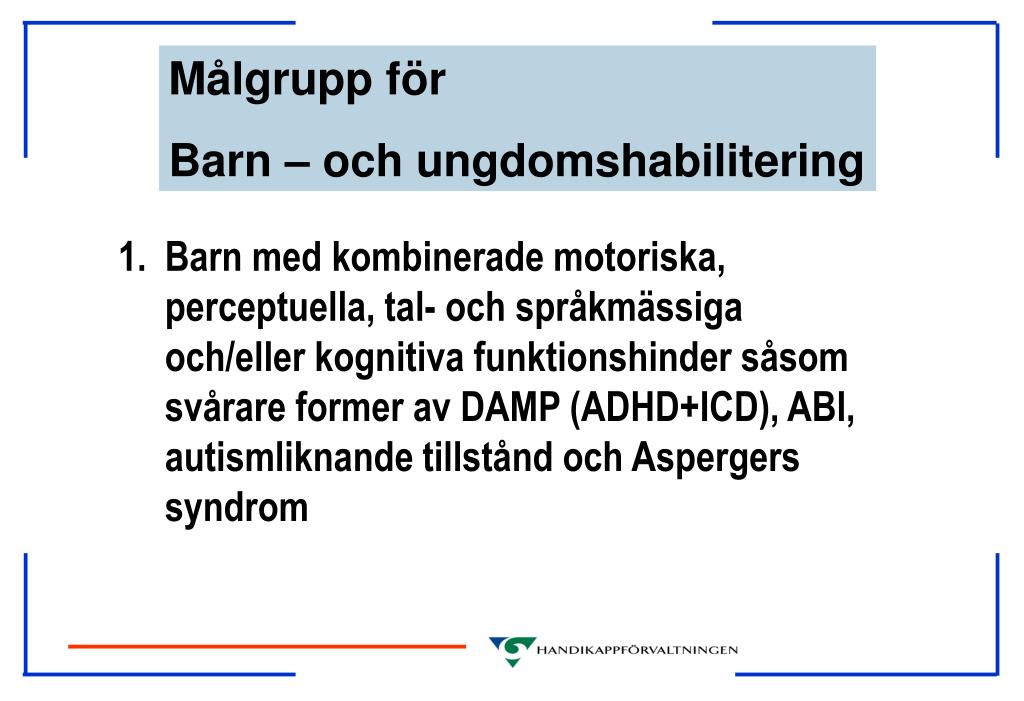 Målgrupp för

Barn – och ungdomshabilitering

1. Barn med kombinerade motoriska, perceptuella, tal- och språkmässiga och/eller kognitiva funktionshinder såsom svårare former av DAMP (ADHD+ICD), ABI, autismliknande tillstånd och Aspergers syndrom

HANDIKAPPFÖRVALTNINGEN